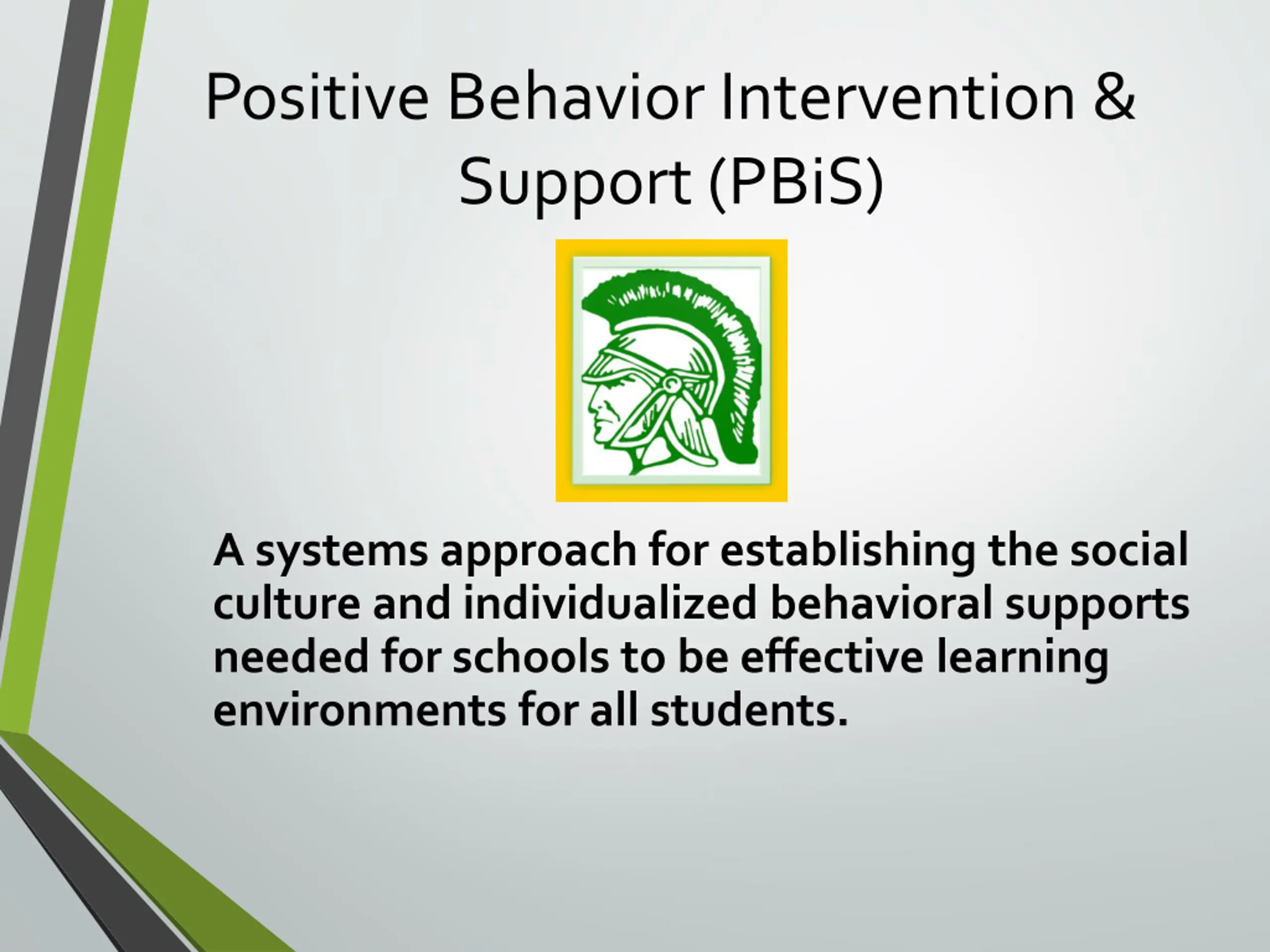 Positive Behavior Intervention & Support (PBiS)

A systems approach for establishing the social culture and individualized behavioral supports needed for schools to be effective learning environments for all students.